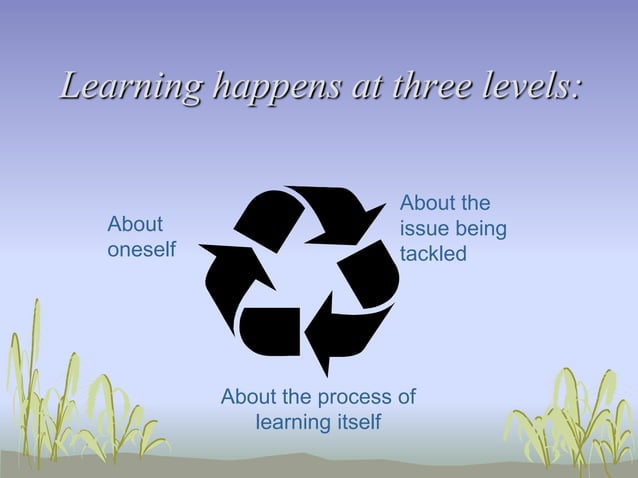 Learning happens at three levels:

About oneself

About the issue being tackled

About the process of learning itself